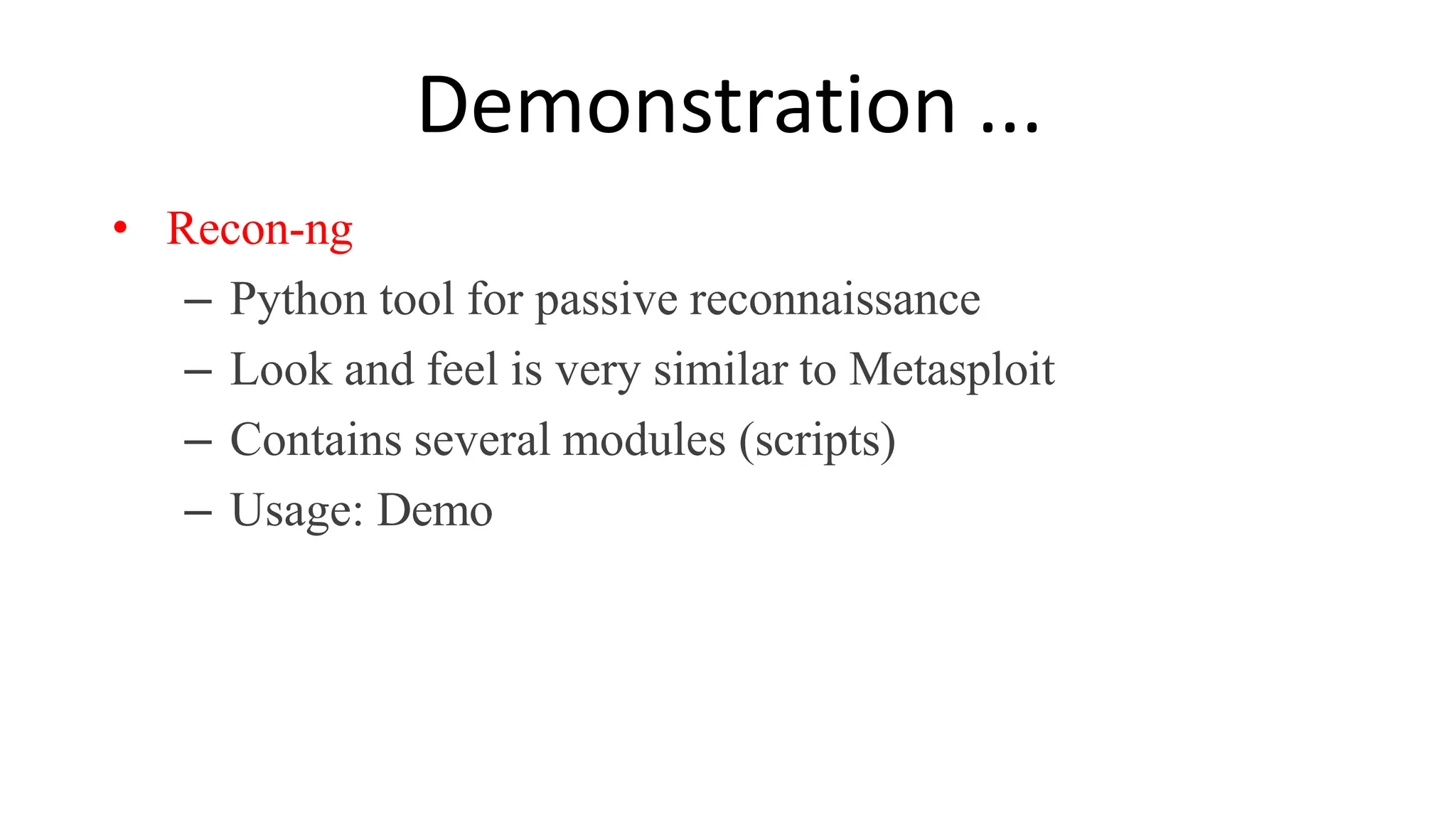 Demonstration …

• Recon-ng
 – Python tool for passive reconnaissance
 – Look and feel is very similar to Metasploit
 – Contains several modules (scripts)
 – Usage: Demo